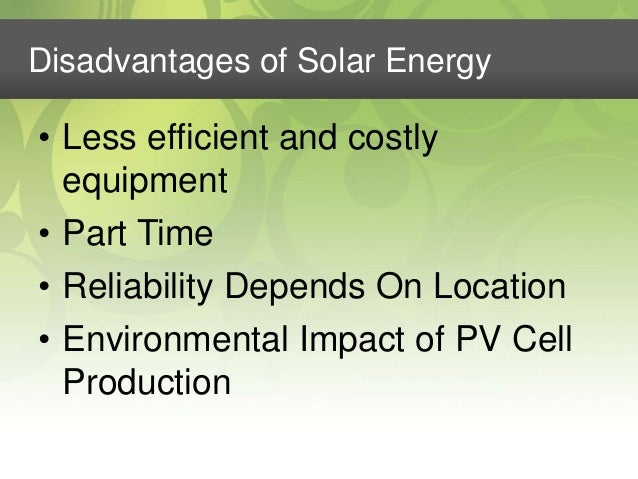 Disadvantages of Solar Energy

• Less efficient and costly equipment
• Part Time
• Reliability Depends On Location
• Environmental Impact of PV Cell Production